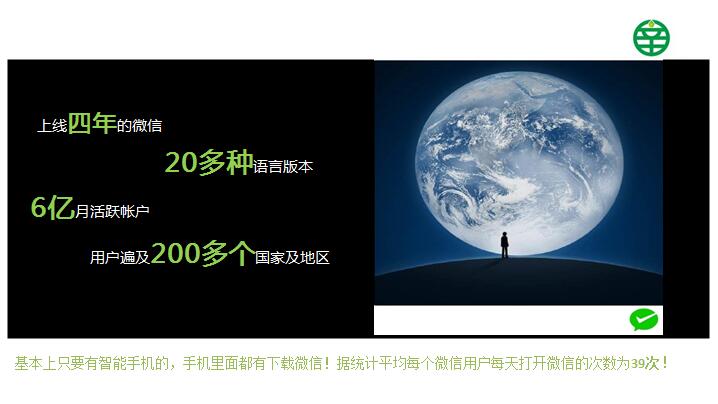 上线四年的微信

20多种语言版本

6亿月活跃帐户

用户遍及200多个国家及地区

基本上只要有智能手机的，手机里面都有下载微信！据统计平均每个微信用户每天打开微信的次数为39次！